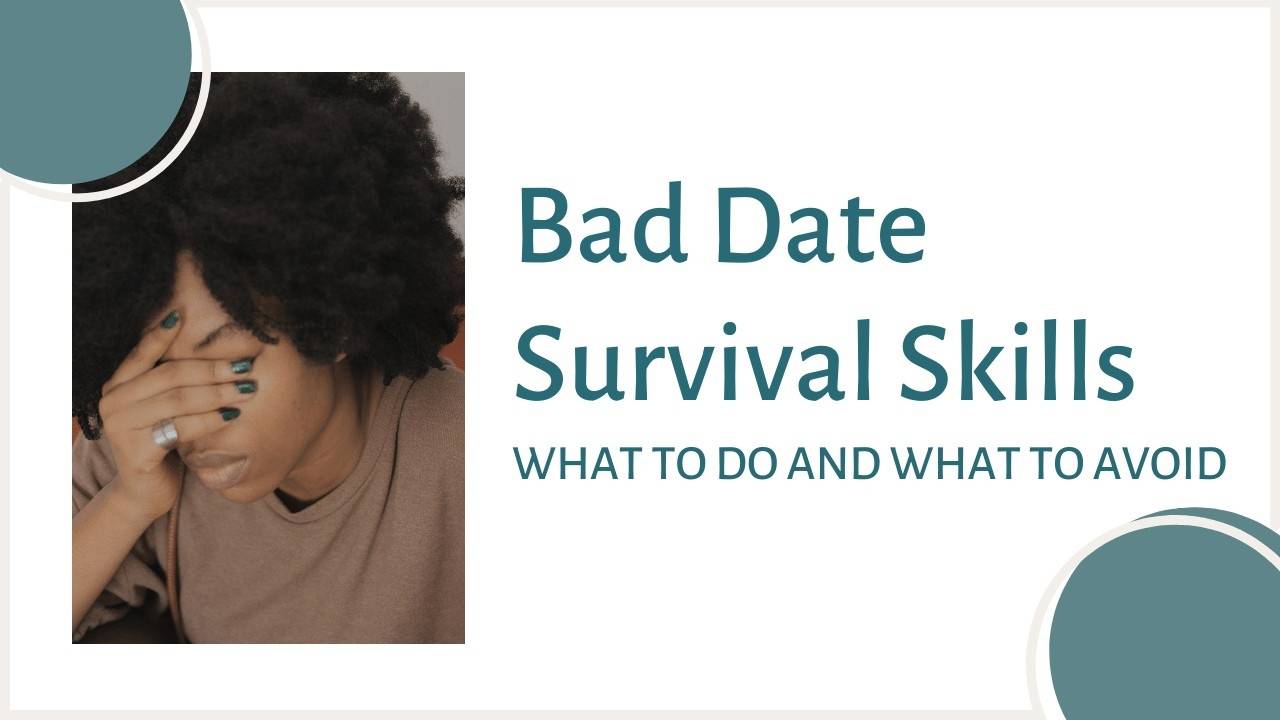 Bad Date Survival Skills

WHAT TO DO AND WHAT TO AVOID